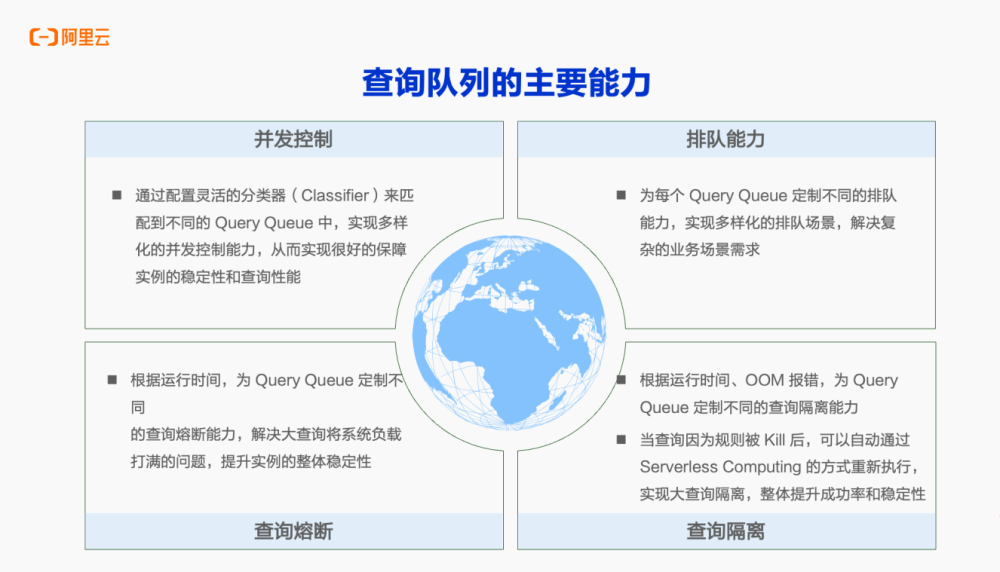 阿里云

查询队列的主要能力

并发控制

■ 通过配置灵活的分类器（Classifier）来匹配到不同的 Query Queue 中，实现多样化的并发控制能力，从而实现很好的保障实例的稳定性和查询性能

排队能力

■ 为每个 Query Queue 定制不同的排队能力，实现多样化的排队场景，解决复杂的业务场景需求

■ 根据运行时间，为 Query Queue 定制不同
的查询熔断能力，解决大查询将系统负载打满的问题，提升实例的整体稳定性

查询熔断

■ 根据运行时间、OOM 报错，为 Query Queue 定制不同的查询隔离能力

■ 当查询因为规则被 Kill 后，可以自动通过 Serverless Computing 的方式重新执行，实现大查询隔离，整体提升成功率和稳定性

查询隔离